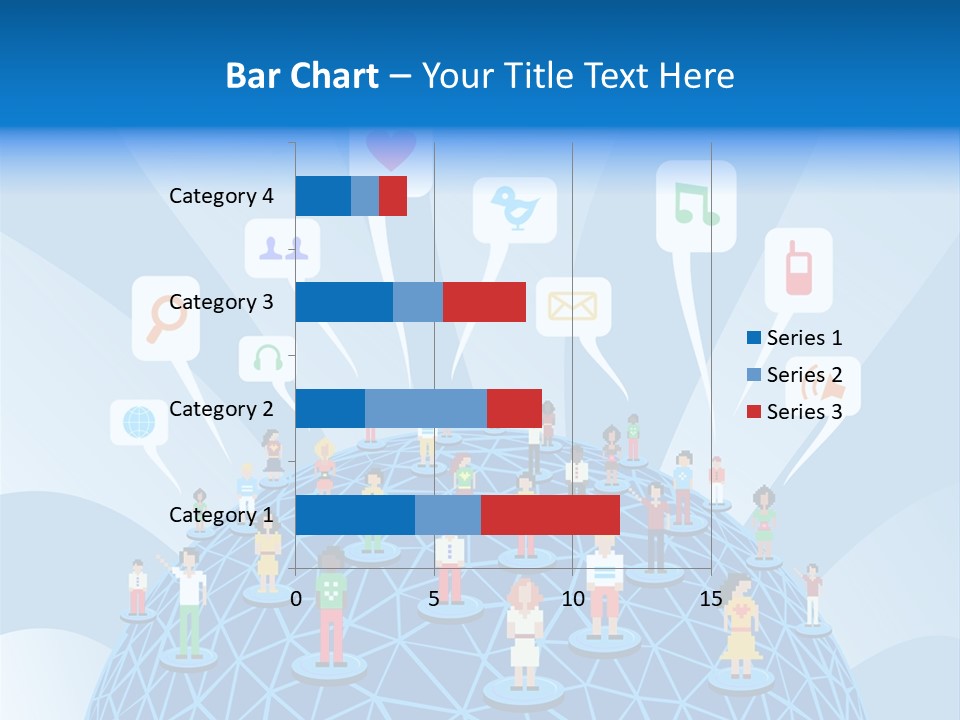 Bar Chart – Your Title Text Here

Category 4
Category 3
Category 2
Category 1

0 5 10 15

Series 1
Series 2
Series 3